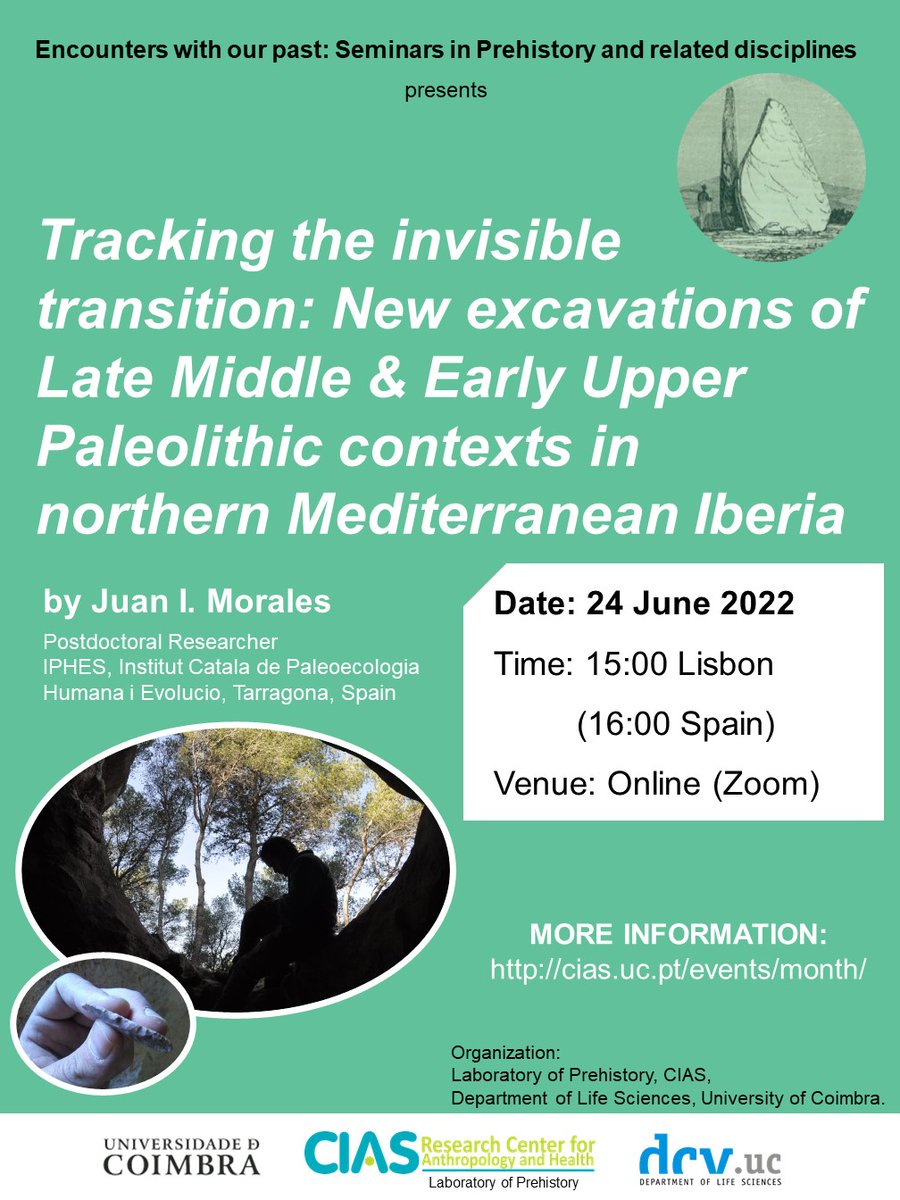 Encounters with our past: Seminars in Prehistory and related disciplines

presents

Tracking the invisible transition: New excavations of Late Middle & Early Upper Paleolithic contexts in northern Mediterranean Iberia

by Juan I. Morales

Postdoctoral Researcher
IPHES, Institut Catala de Paleoecologia Humana i Evolucio, Tarragona, Spain

Date: 24 June 2022

Time: 15:00 Lisbon
(16:00 Spain)

Venue: Online (Zoom)

MORE INFORMATION:
http://cias.uc.pt/events/month/

Organization:
Laboratory of Prehistory, CIAS,
Department of Life Sciences, University of Coimbra.

UNIVERSIDADE D COIMBRA

CIAS Research Center for Anthropology and Health
Laboratory of Prehistory

dcv.uc
DEPARTMENT OF LIFE SCIENCES